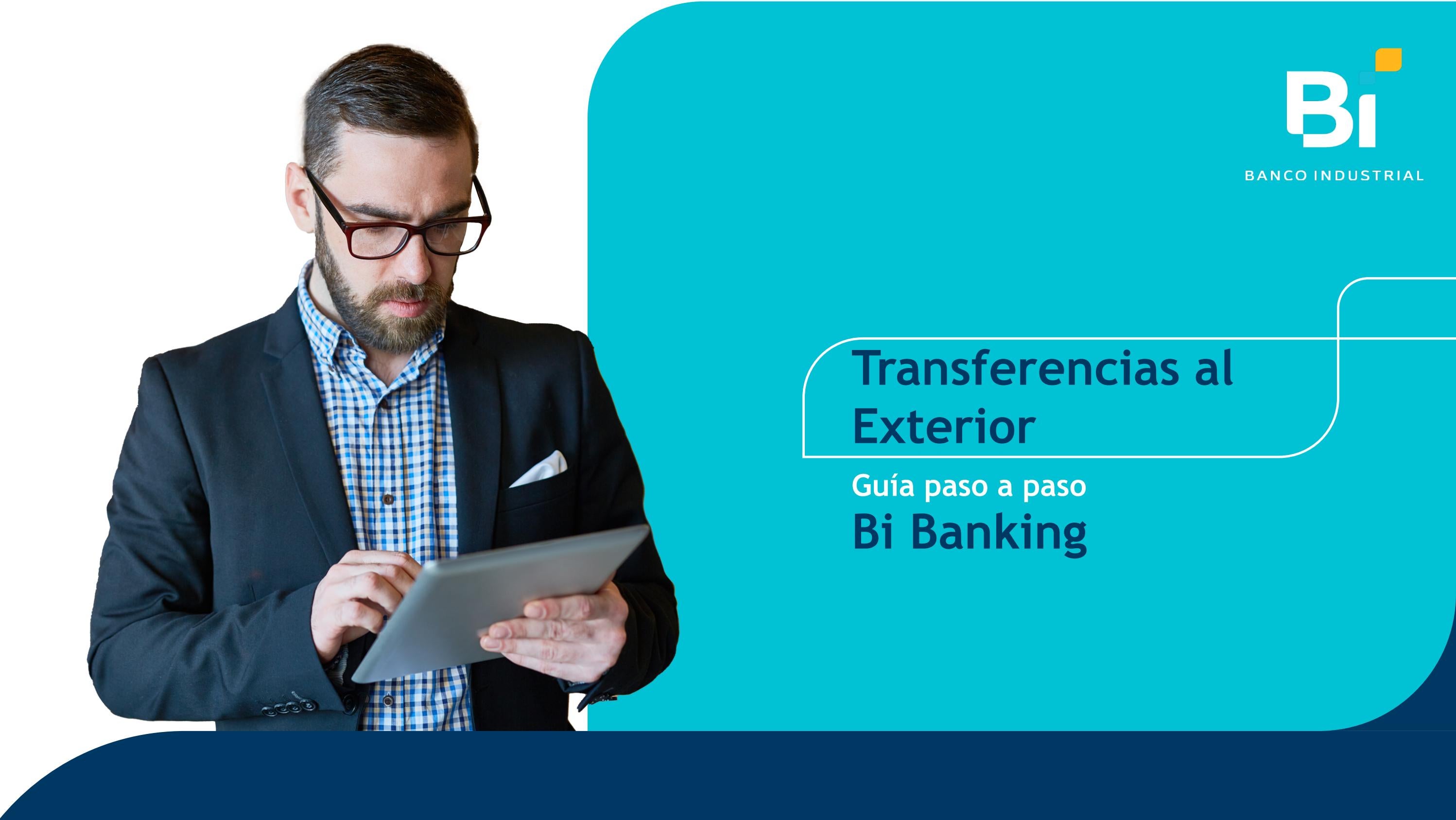 Bi
BANCO INDUSTRIAL

Transferencias al Exterior

Guía paso a paso
Bi Banking